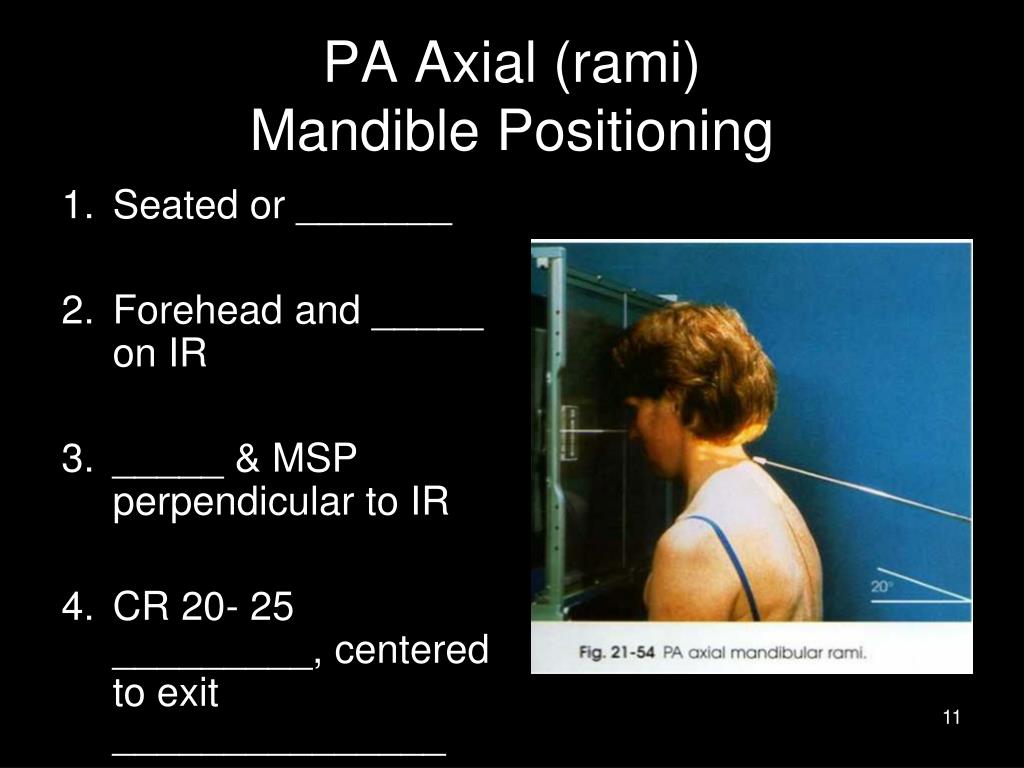 PA Axial (rami)
Mandible Positioning

1. Seated or _______

2. Forehead and _____ on IR

3. _____ & MSP perpendicular to IR

4. CR 20- 25 _________, centered to exit _______________

20°

Fig. 21-54 PA axial mandibular rami.

11